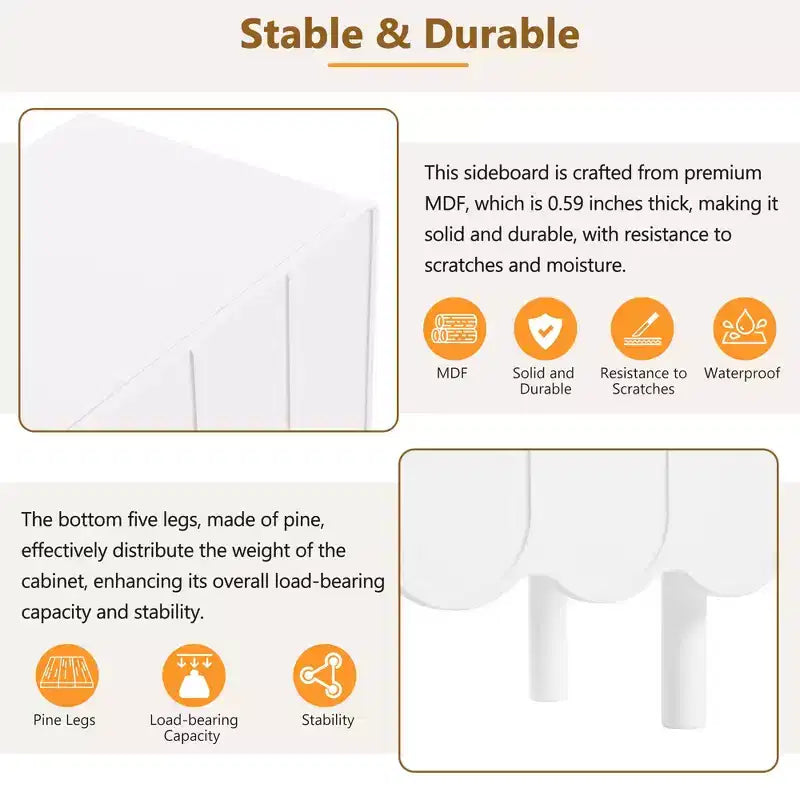 Stable & Durable

This sideboard is crafted from premium MDF, which is 0.59 inches thick, making it solid and durable, with resistance to scratches and moisture.

MDF

Solid and Durable

Resistance to Scratches

Waterproof

The bottom five legs, made of pine, effectively distribute the weight of the cabinet, enhancing its overall load-bearing capacity and stability.

Pine Legs

Load-bearing Capacity

Stability